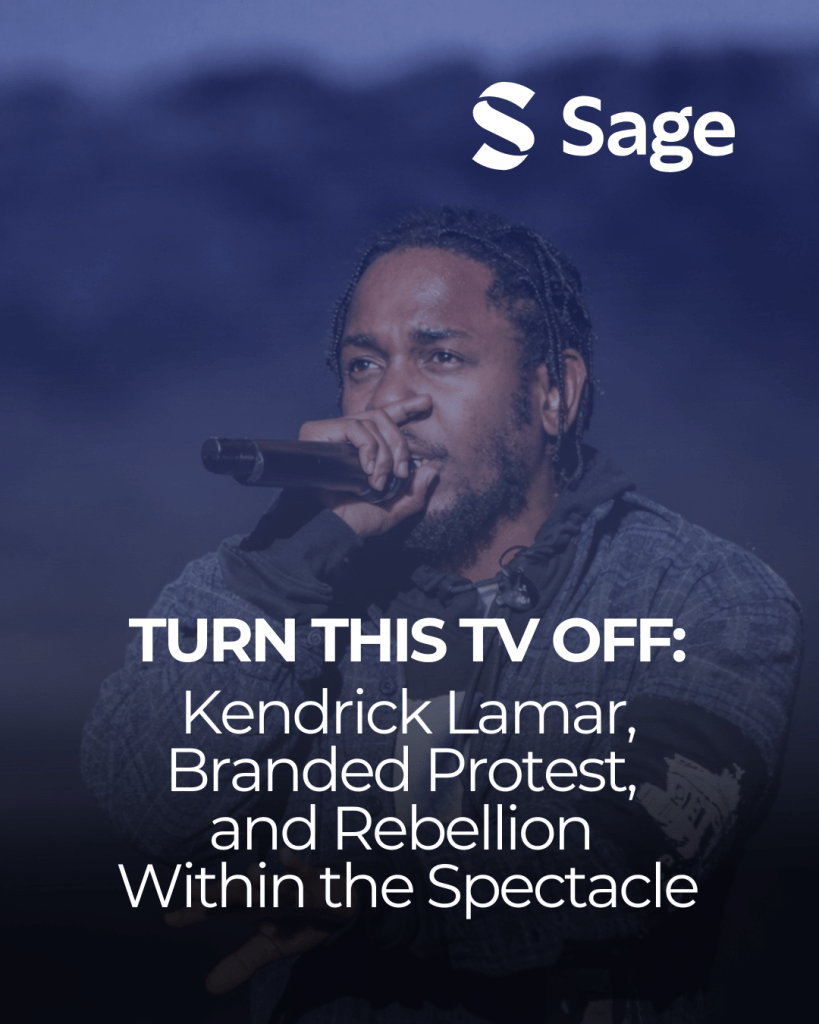 Sage

TURN THIS TV OFF:
Kendrick Lamar, Branded Protest, and Rebellion Within the Spectacle